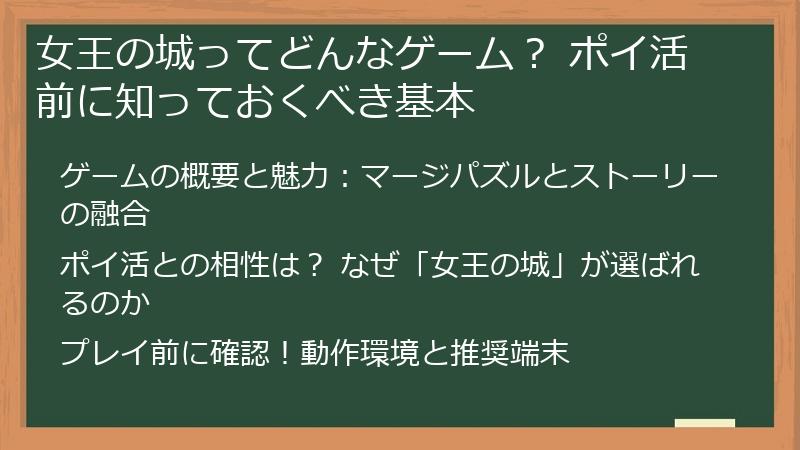 女王の城ってどんなゲーム？ ポイ活前に知っておくべき基本

ゲームの概要と魅力：マージパズルとストーリーの融合

ポイ活との相性は？ なぜ「女王の城」が選ばれるのか

プレイ前に確認！動作環境と推奨端末